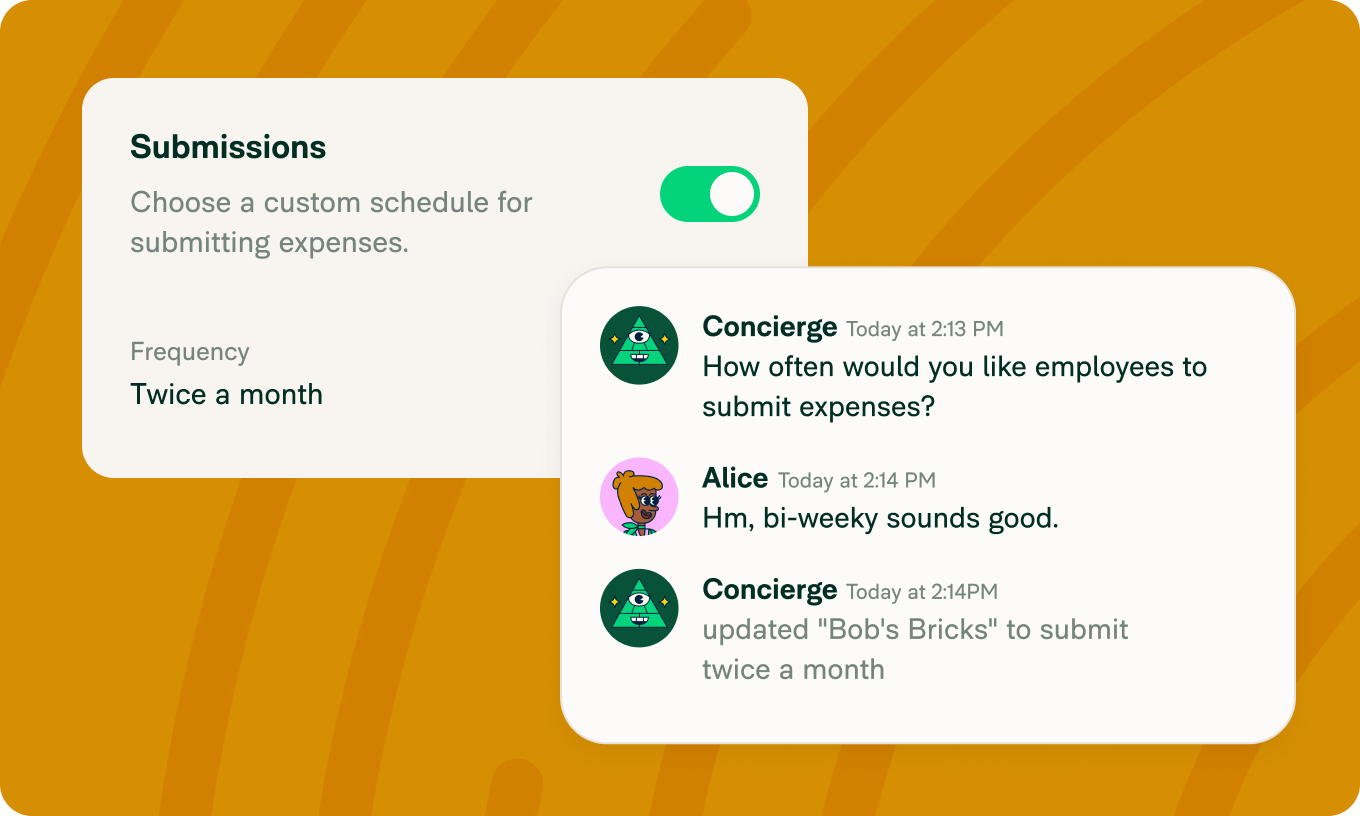 Submissions
Choose a custom schedule for submitting expenses.

Frequency
Twice a month

Concierge Today at 2:13 PM
How often would you like employees to submit expenses?

Alice Today at 2:14 PM
Hm, bi-weeky sounds good.

Concierge Today at 2:14PM
updated "Bob's Bricks" to submit twice a month